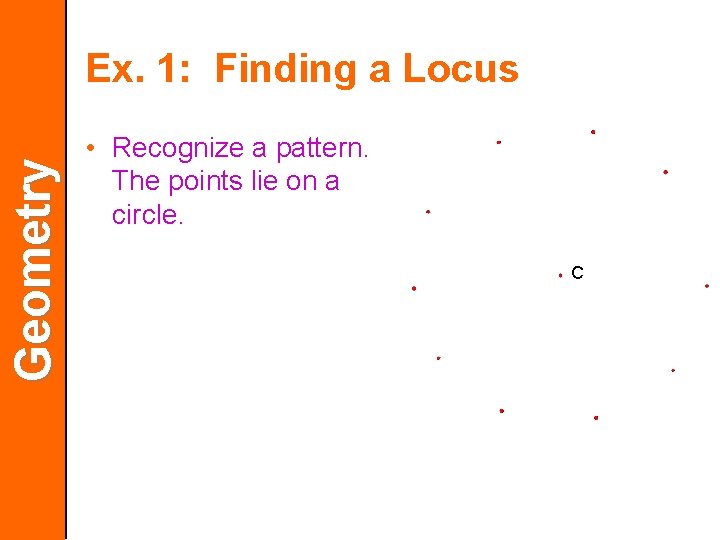 Geometry

Ex. 1: Finding a Locus

• Recognize a pattern. The points lie on a circle.

C